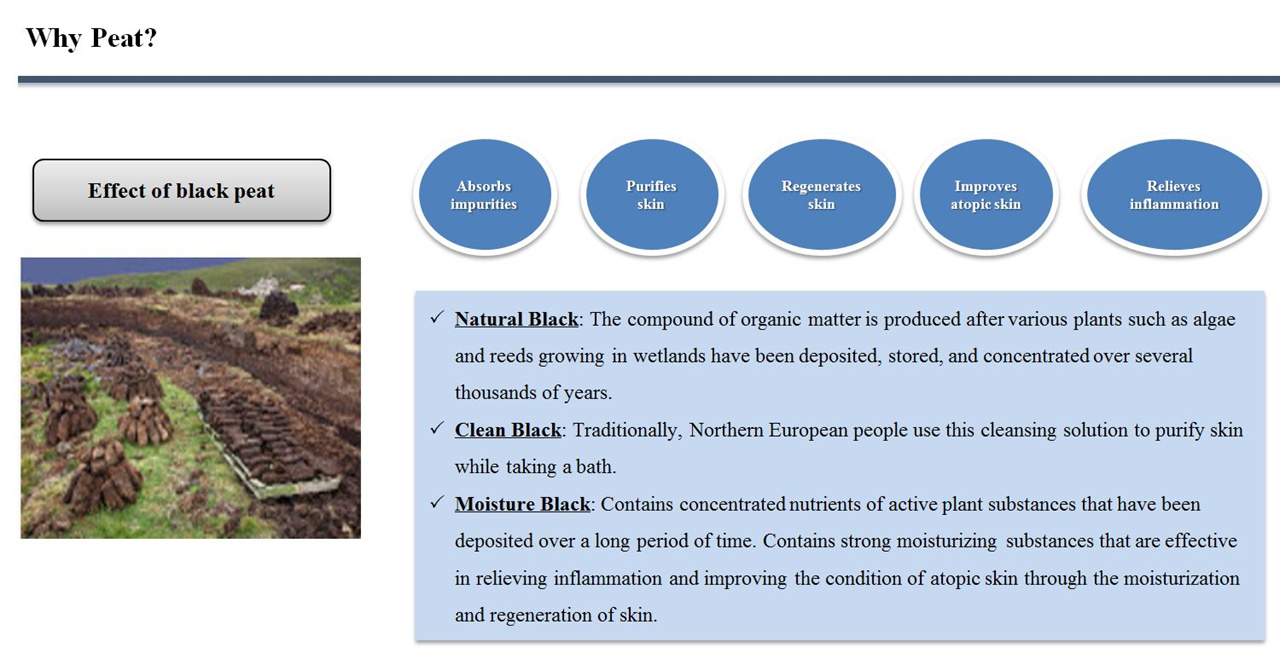 Why Peat?

Effect of black peat

Absorbs impurities

Purifies skin

Regenerates skin

Improves atopic skin

Relieves inflammation

✓ Natural Black: The compound of organic matter is produced after various plants such as algae and reeds growing in wetlands have been deposited, stored, and concentrated over several thousands of years.

✓ Clean Black: Traditionally, Northern European people use this cleansing solution to purify skin while taking a bath.

✓ Moisture Black: Contains concentrated nutrients of active plant substances that have been deposited over a long period of time. Contains strong moisturizing substances that are effective in relieving inflammation and improving the condition of atopic skin through the moisturization and regeneration of skin.